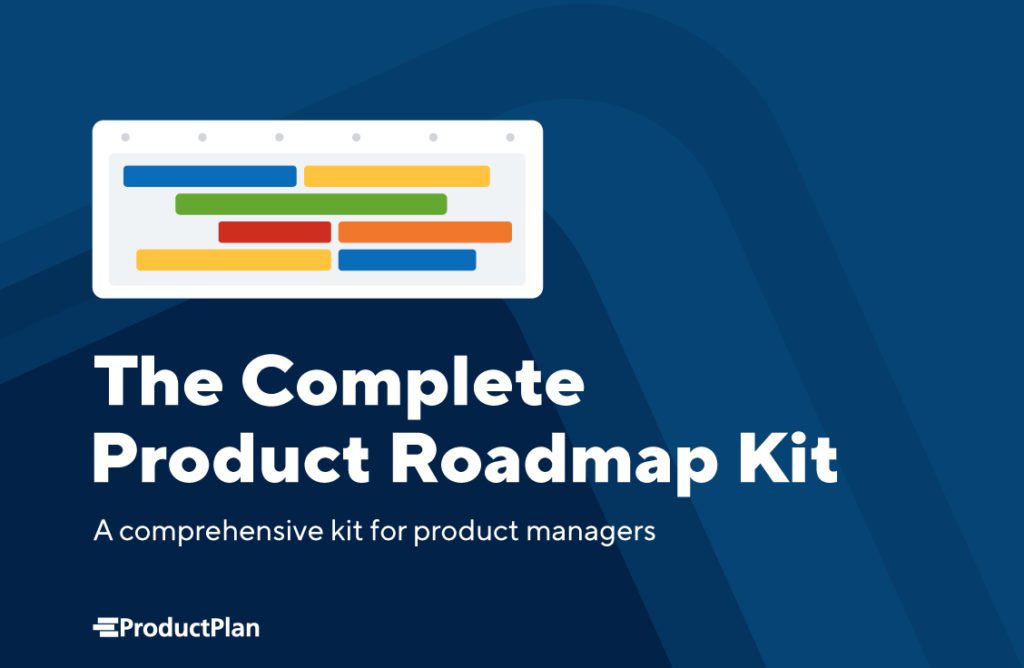 The Complete Product Roadmap Kit

A comprehensive kit for product managers

ProductPlan